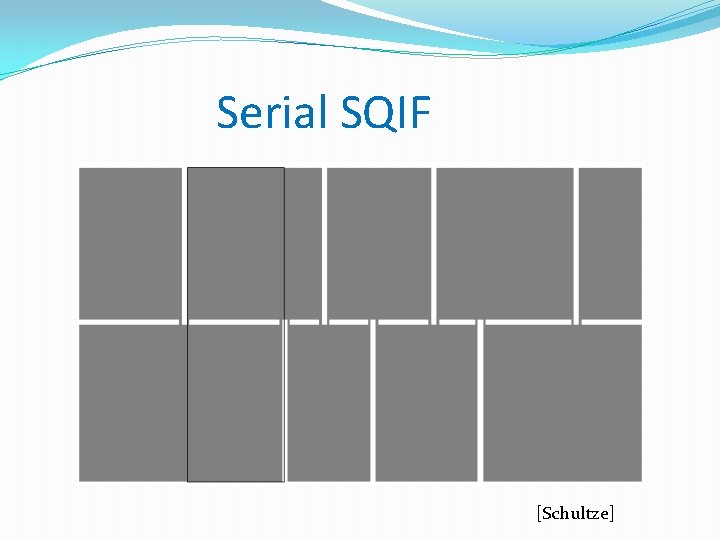 Serial SQIF

[Schultze]